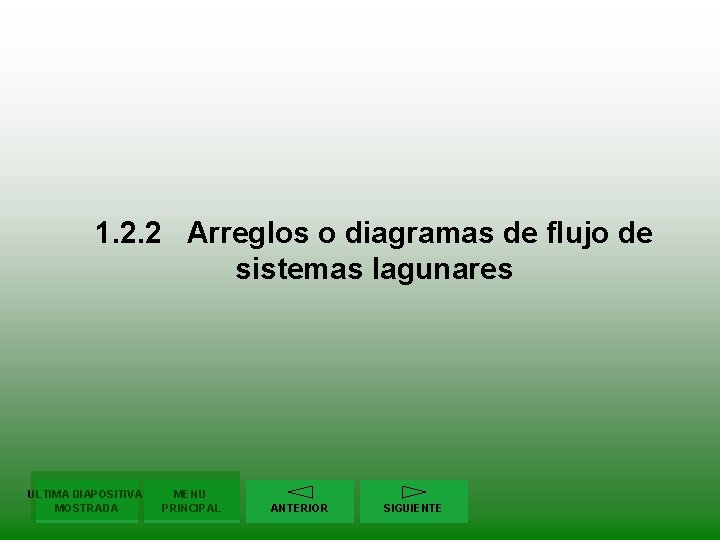 1.2.2 Arreglos o diagramas de flujo de sistemas lagunares

ULTIMA DIAPOSITIVA MOSTRADA

MENU PRINCIPAL

ANTERIOR

SIGUIENTE